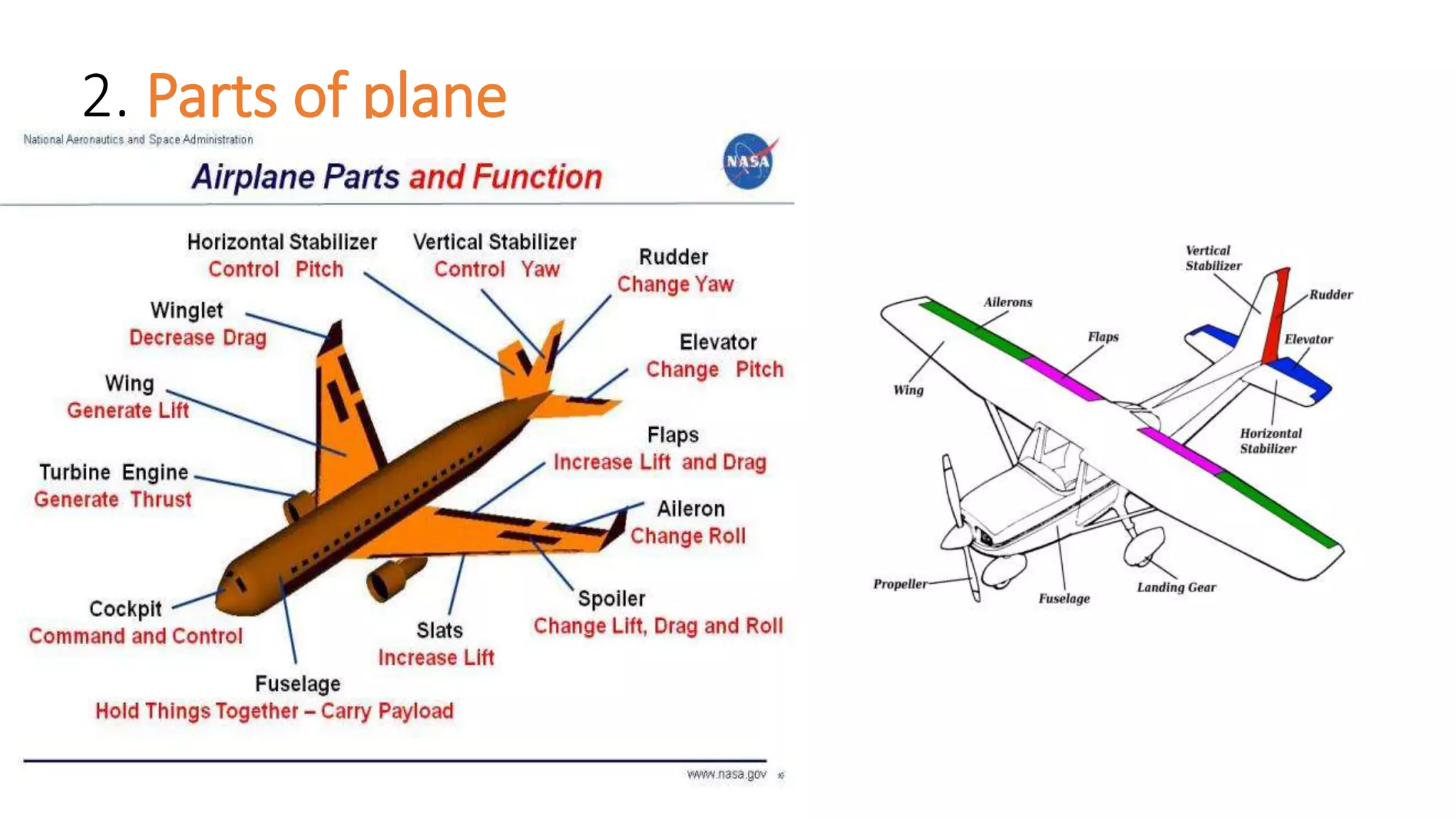 2. Parts of plane

National Aeronautics and Space Administration

NASA

Airplane Parts and Function

Horizontal Stabilizer
Control Pitch

Vertical Stabilizer
Control Yaw

Rudder
Change Yaw

Winglet
Decrease Drag

Elevator
Change Pitch

Wing
Generate Lift

Flaps
Increase Lift and Drag

Turbine Engine
Generate Thrust

Aileron
Change Roll

Spoiler
Change Lift, Drag and Roll

Cockpit
Command and Control

Slats
Increase Lift

Fuselage
Hold Things Together – Carry Payload

www.nasa.gov

Vertical Stabilizer

Rudder

Ailerons

Flaps

Elevator

Wing

Horizontal Stabilizer

Propeller

Fuselage

Landing Gear